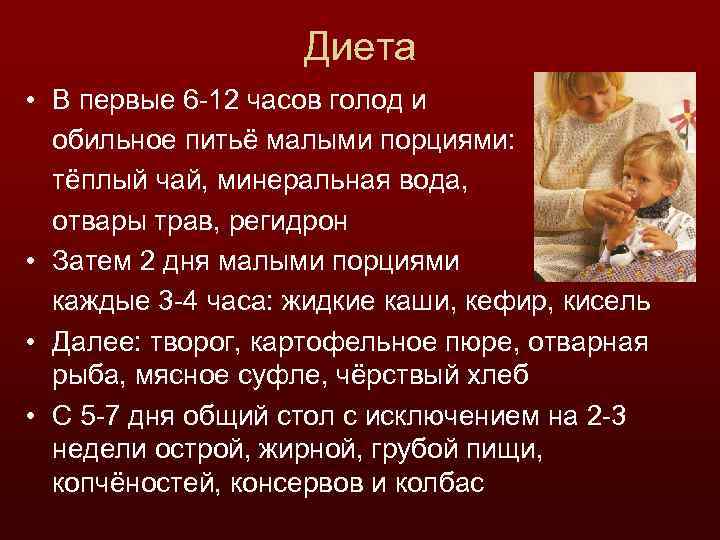 Диета

• В первые 6-12 часов голод и обильное питьё малыми порциями: тёплый чай, минеральная вода, отвары трав, регидрон
• Затем 2 дня малыми порциями каждые 3-4 часа: жидкие каши, кефир, кисель
• Далее: творог, картофельное пюре, отварная рыба, мясное суфле, чёрствый хлеб
• С 5-7 дня общий стол с исключением на 2-3 недели острой, жирной, грубой пищи, копчёностей, консервов и колбас